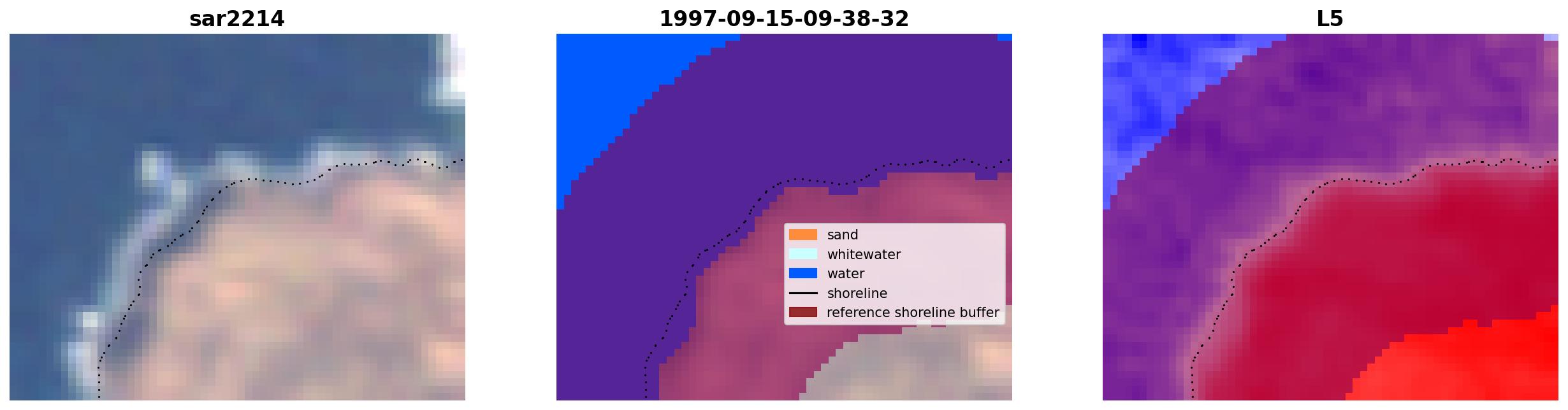 sar2214

1997-09-15-09-38-32

sand
whitewater
water
shoreline
reference shoreline buffer

L5